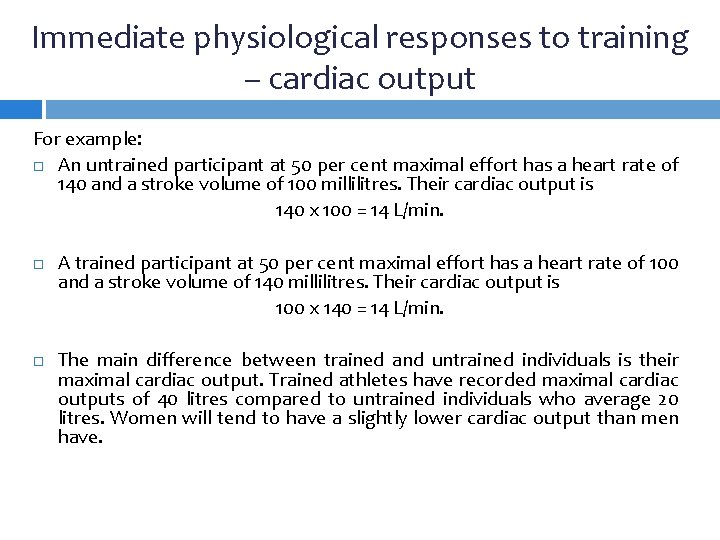 Immediate physiological responses to training – cardiac output

For example:

□ An untrained participant at 50 per cent maximal effort has a heart rate of 140 and a stroke volume of 100 millilitres. Their cardiac output is

140 x 100 = 14 L/min.

□ A trained participant at 50 per cent maximal effort has a heart rate of 100 and a stroke volume of 140 millilitres. Their cardiac output is

100 x 140 = 14 L/min.

□ The main difference between trained and untrained individuals is their maximal cardiac output. Trained athletes have recorded maximal cardiac outputs of 40 litres compared to untrained individuals who average 20 litres. Women will tend to have a slightly lower cardiac output than men have.